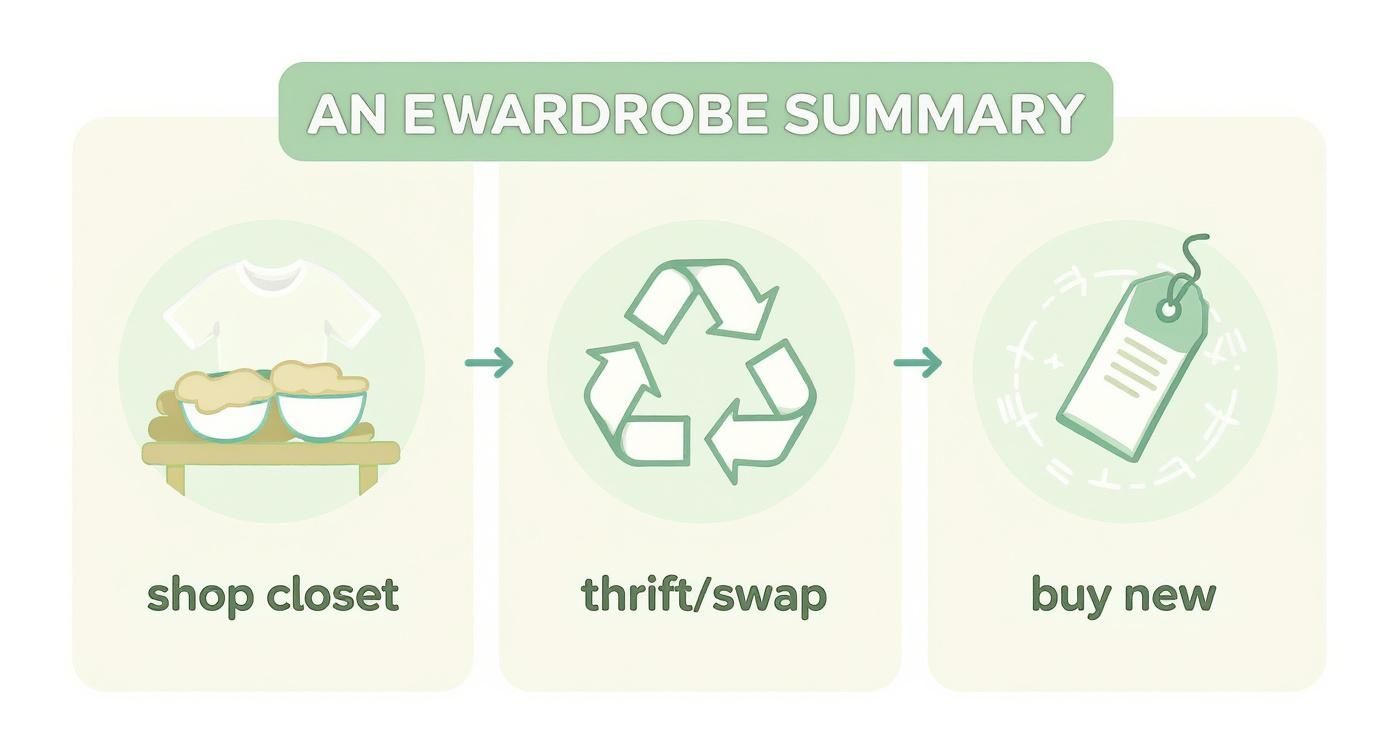 AN EWARDROBE SUMMARY

shop closet

thrift/swap

buy new